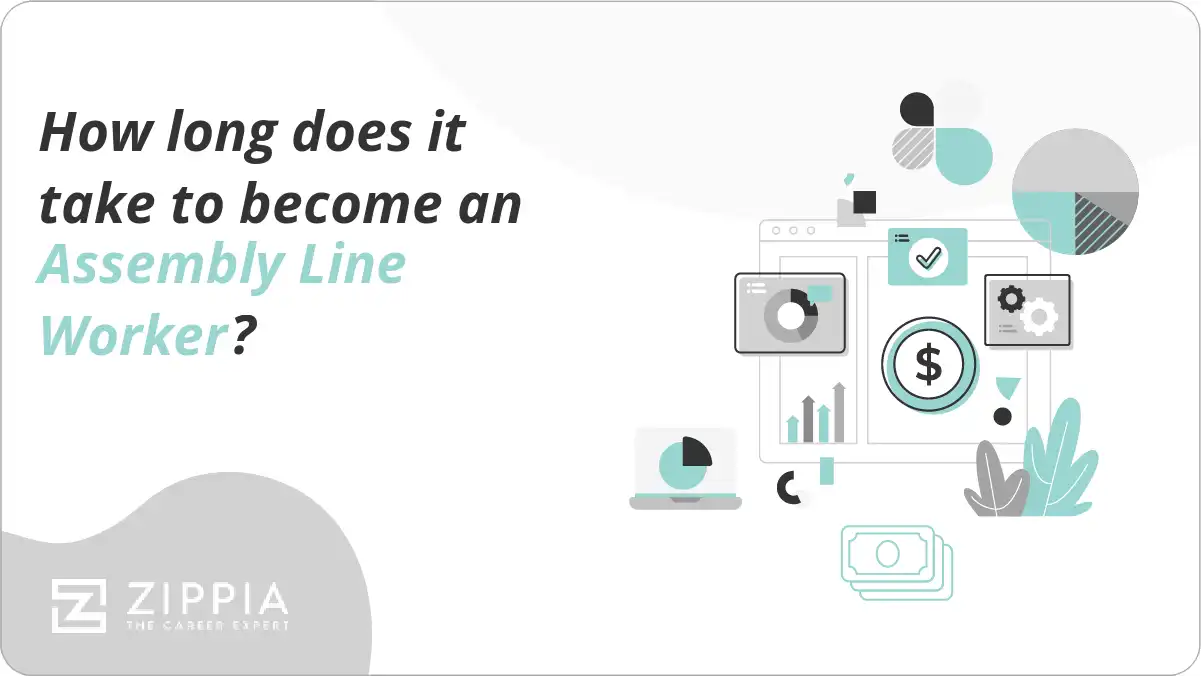 How long does it take to become an Assembly Line Worker?

$

ZIPPIA
THE CAREER EXPERT